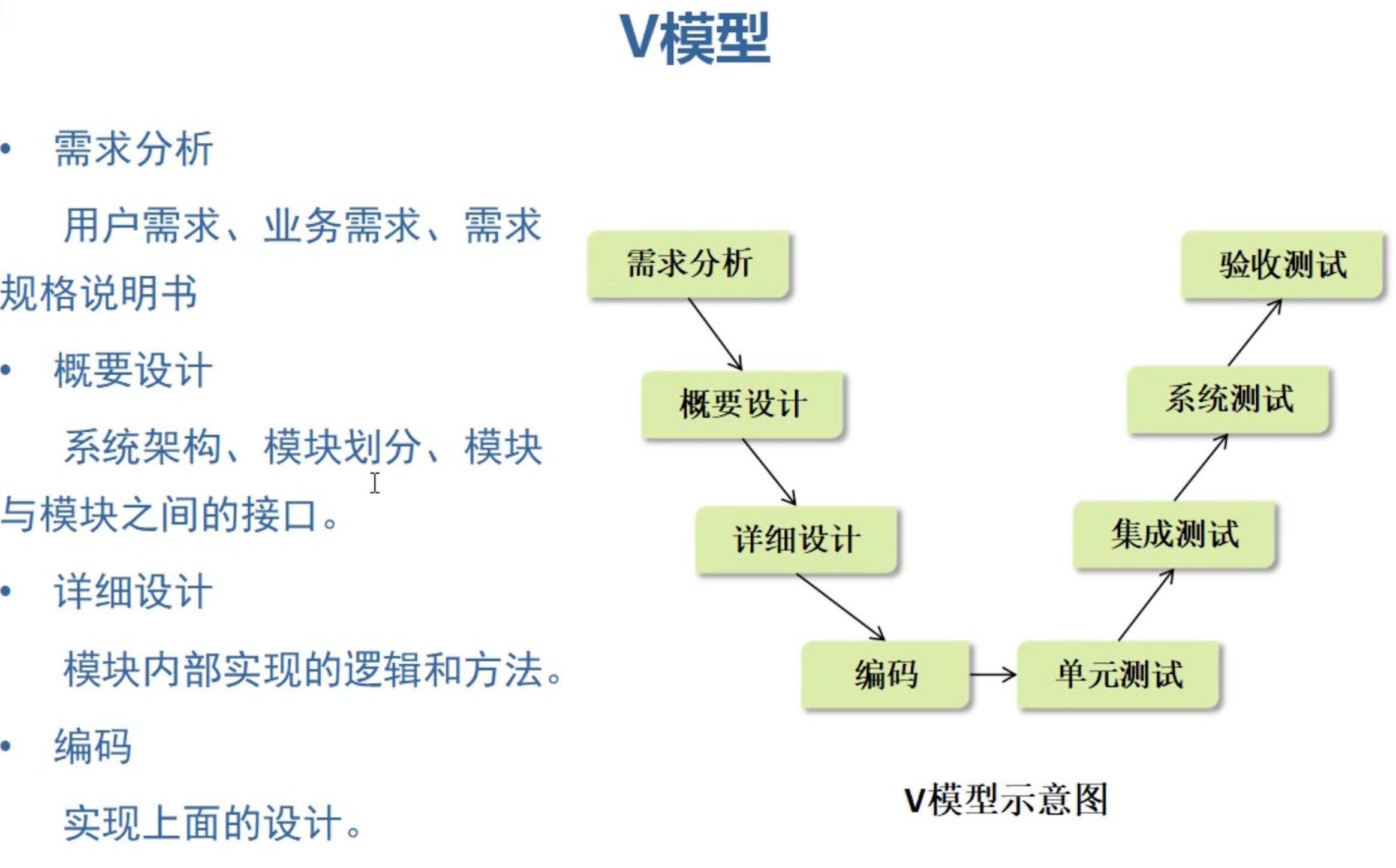 V模型

• 需求分析

用户需求、业务需求、需求规格说明书

• 概要设计

系统架构、模块划分、模块与模块之间的接口。

• 详细设计

模块内部实现的逻辑和方法。

• 编码

实现上面的设计。

需求分析
概要设计
详细设计
编码
单元测试
集成测试
系统测试
验收测试

V模型示意图